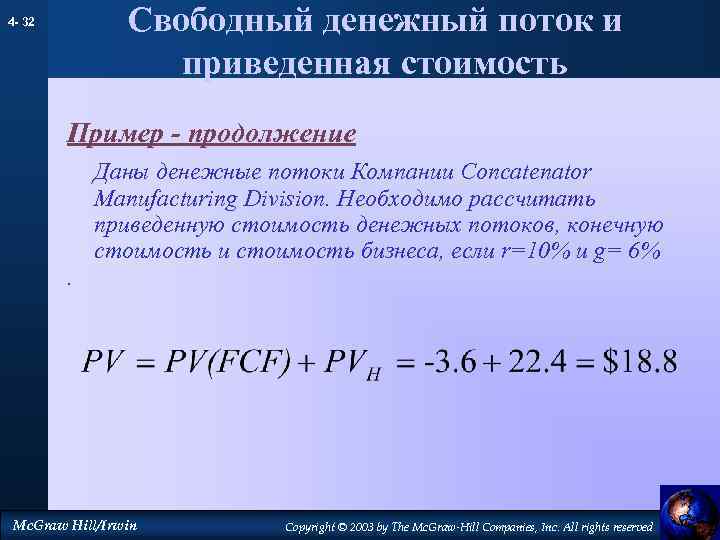 4- 32

Свободный денежный поток и приведенная стоимость

Пример - продолжение

Даны денежные потоки Компании Concatenator Manufacturing Division. Необходимо рассчитать приведенную стоимость денежных потоков, конечную стоимость и стоимость бизнеса, если r=10% и g= 6%

.

$PV = PV(FCF) + PV_H = -3.6 + 22.4 = \$18.8$

McGraw Hill/Irwin

Copyright © 2003 by The McGraw-Hill Companies, Inc. All rights reserved